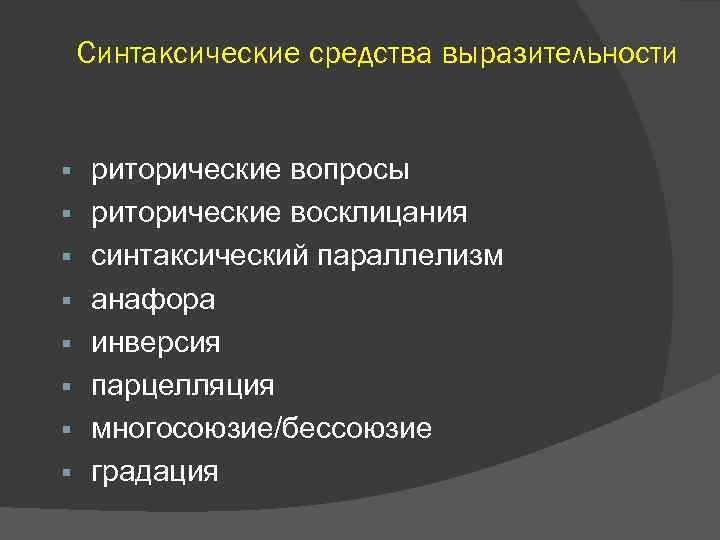 Синтаксические средства выразительности

- риторические вопросы
- риторические восклицания
- синтаксический параллелизм
- анафора
- инверсия
- парцелляция
- многосоюзие/бессоюзие
- градация